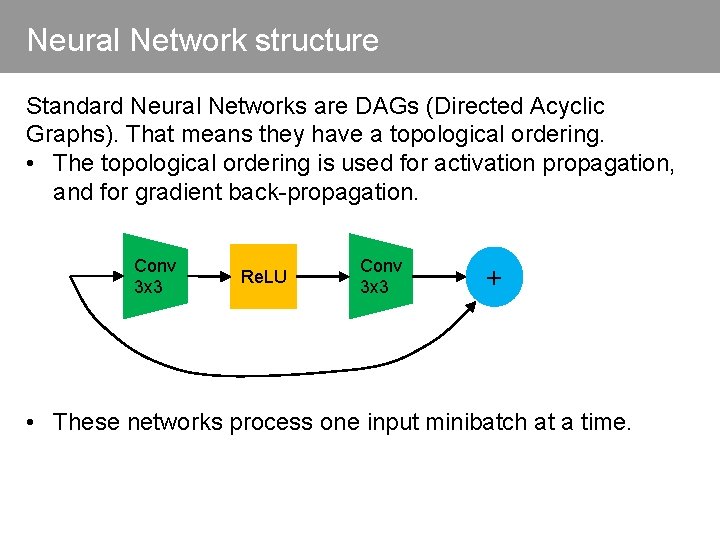 Neural Network structure

Standard Neural Networks are DAGs (Directed Acyclic Graphs). That means they have a topological ordering.

• The topological ordering is used for activation propagation, and for gradient back-propagation.

Conv 3x3

ReLU

Conv 3x3

+

• These networks process one input minibatch at a time.